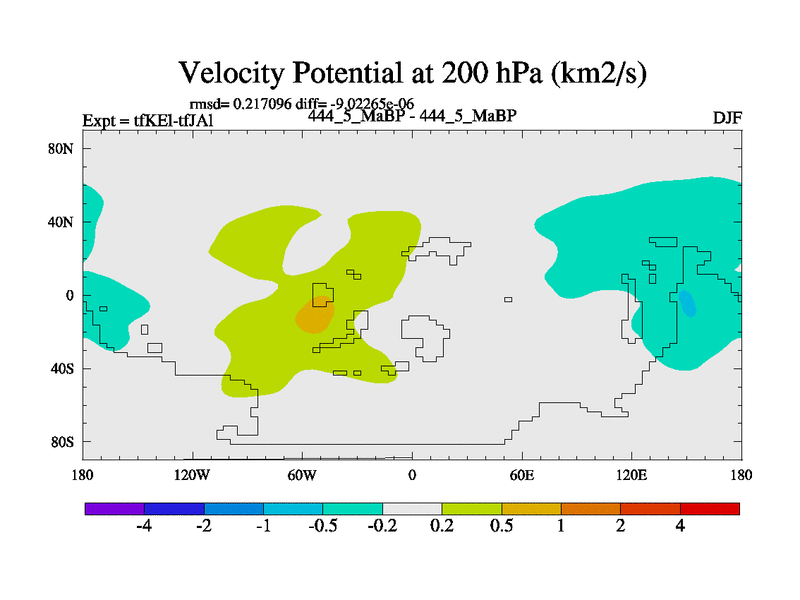 Velocity Potential at 200 hPa (km2/s)

rmsd= 0.217096 diff= -9.02265e-06

Expt = tfKEl-tfJAl

444_5_MaBP - 444_5_MaBP

DJF

80N

40N

0

40S

80S

180

120W

60W

0

60E

120E

180

-4

-2

-1

-0.5

-0.2

0.2

0.5

1

2

4